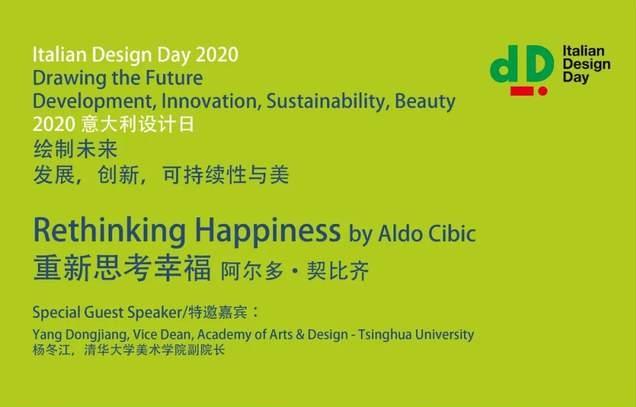 Italian Design Day 2020
Drawing the Future
Development, Innovation, Sustainability, Beauty
2020 意大利设计日
绘制未来
发展，创新，可持续性与美

dD Italian Design Day

Rethinking Happiness by Aldo Cibic
重新思考幸福 阿尔多·契比齐

Special Guest Speaker/特邀嘉宾：
Yang Dongjiang, Vice Dean, Academy of Arts & Design - Tsinghua University
杨冬江，清华大学美术学院副院长